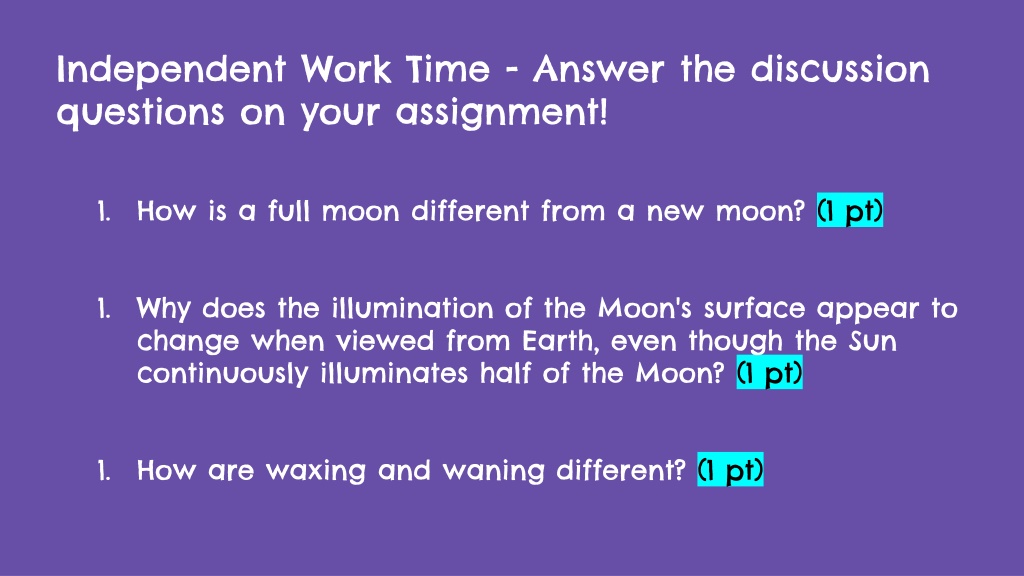 Independent Work Time - Answer the discussion questions on your assignment!

1. How is a full moon different from a new moon? (1 pt)

1. Why does the illumination of the Moon's surface appear to change when viewed from Earth, even though the Sun continuously illuminates half of the Moon? (1 pt)

1. How are waxing and waning different? (1 pt)